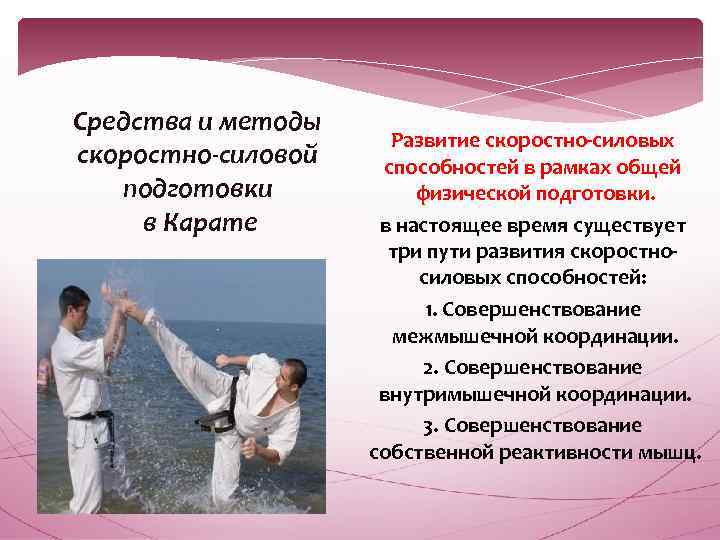 Средства и методы скоростно-силовой подготовки в Карате

Развитие скоростно-силовых способностей в рамках общей физической подготовки.

в настоящее время существует три пути развития скоростно-силовых способностей:

1. Совершенствование межмышечной координации.

2. Совершенствование внутримышечной координации.

3. Совершенствование собственной реактивности мышц.